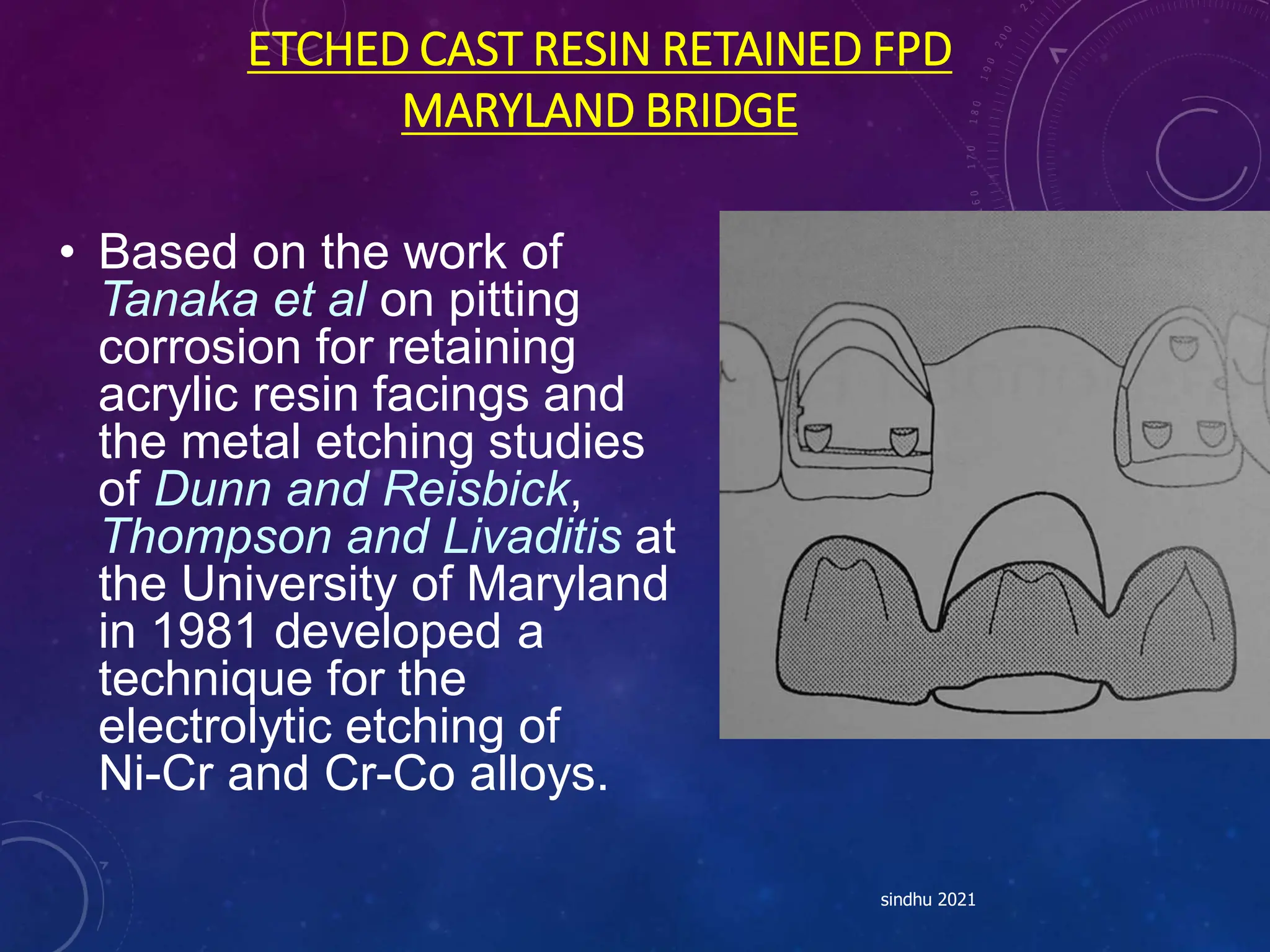 ETCHED CAST RESIN RETAINED FPD
MARYLAND BRIDGE

• Based on the work of Tanaka et al on pitting corrosion for retaining acrylic resin facings and the metal etching studies of Dunn and Reisbick, Thompson and Livaditis at the University of Maryland in 1981 developed a technique for the electrolytic etching of Ni-Cr and Cr-Co alloys.

sindhu 2021